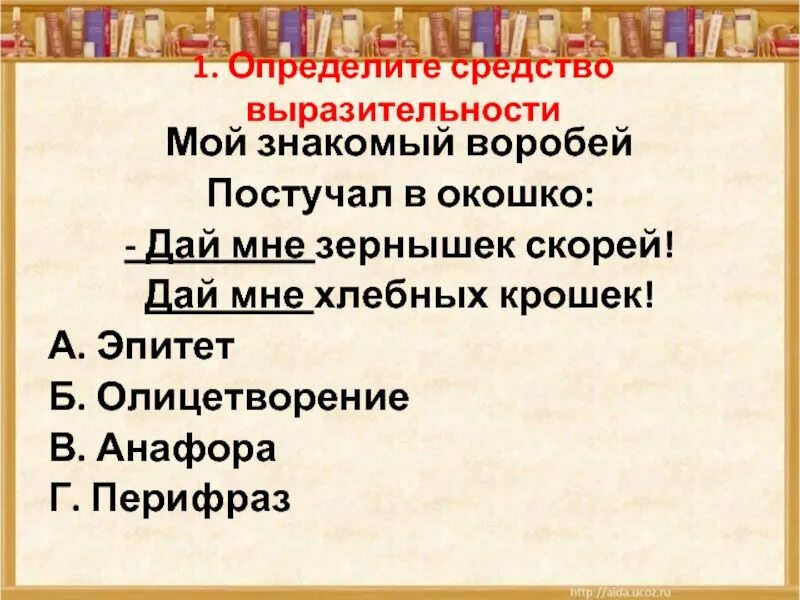 1. Определите средство выразительности

Мой знакомый воробей
Постучал в окошко:
- Дай мне зернышек скорей!
Дай мне хлебных крошек!

А. Эпитет
Б. Олицетворение
В. Анафора
Г. Перифраз

http://aida.ucoz.ru